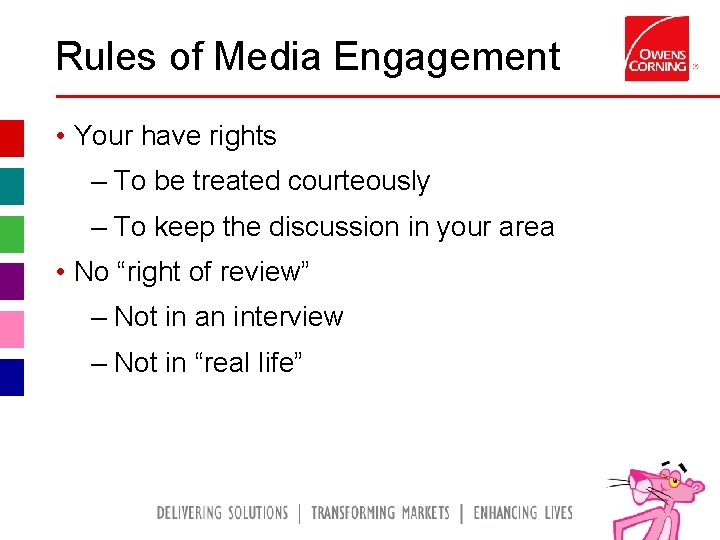 Rules of Media Engagement

OWENS CORNING

• Your have rights
– To be treated courteously
– To keep the discussion in your area
• No “right of review”
– Not in an interview
– Not in “real life”

DELIVERING SOLUTIONS | TRANSFORMING MARKETS | ENHANCING LIVES